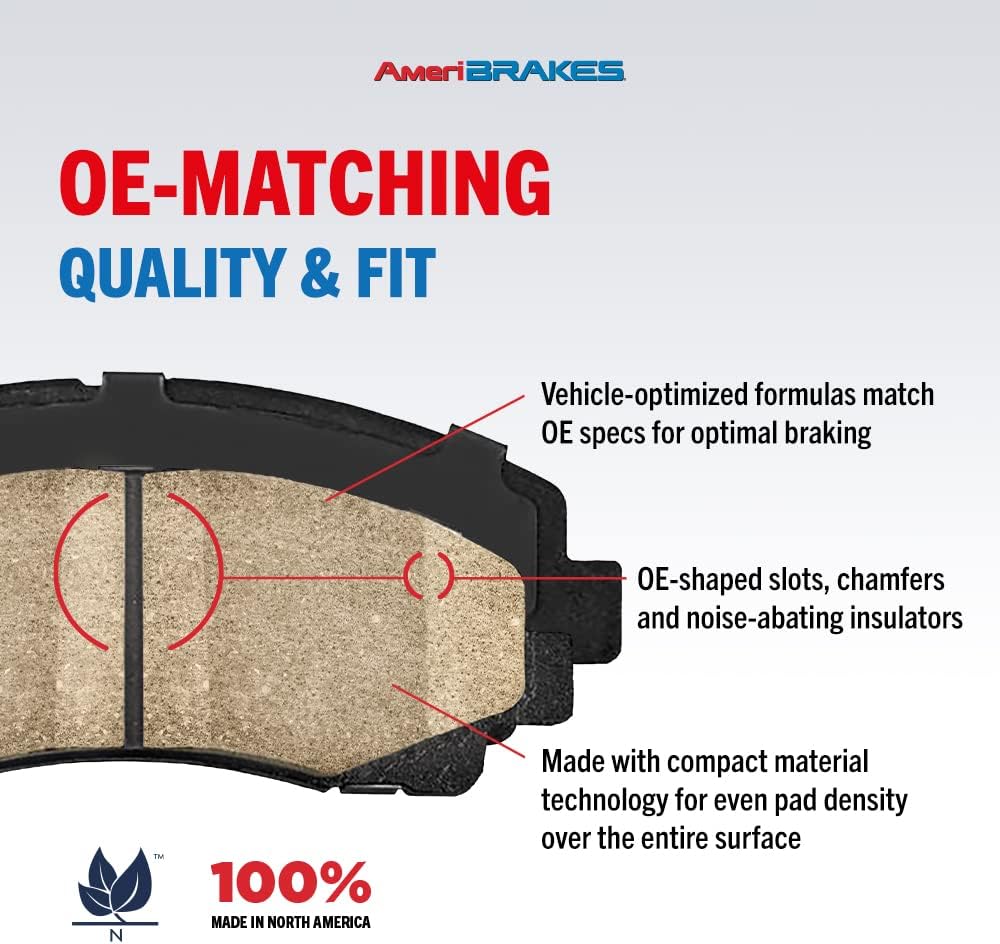 AmeriBRAKES

OE-MATCHING
QUALITY & FIT

Vehicle-optimized formulas match OE specs for optimal braking

OE-shaped slots, chamfers and noise-abating insulators

Made with compact material technology for even pad density over the entire surface

TM
N

100%
MADE IN NORTH AMERICA